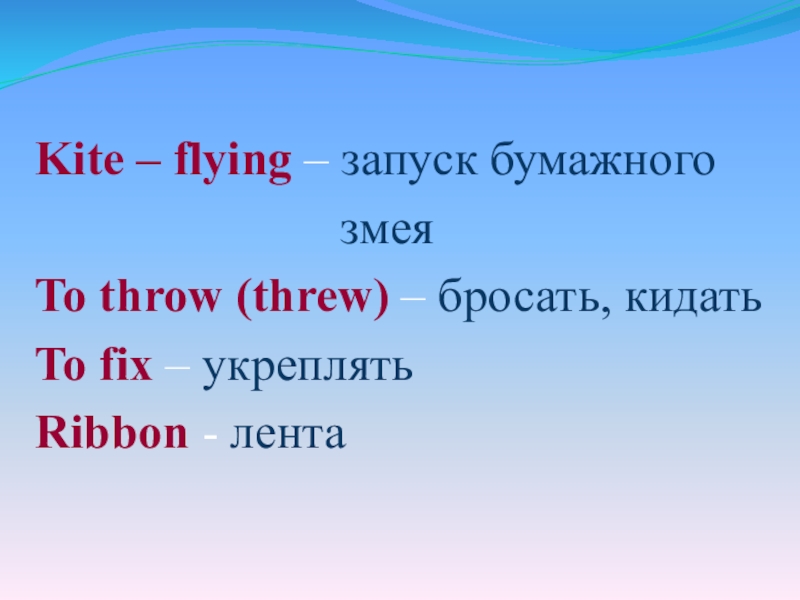 Kite – flying – запуск бумажного змея

To throw (threw) – бросать, кидать

To fix – укреплять

Ribbon - лента